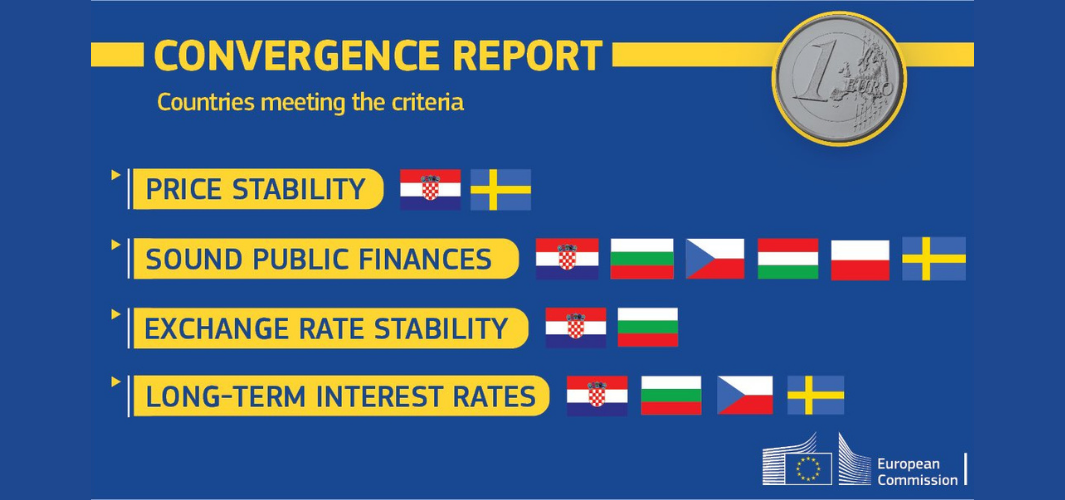 CONVERGENCE REPORT

Countries meeting the criteria

1 EURO

PRICE STABILITY

SOUND PUBLIC FINANCES

EXCHANGE RATE STABILITY

LONG-TERM INTEREST RATES

European Commission